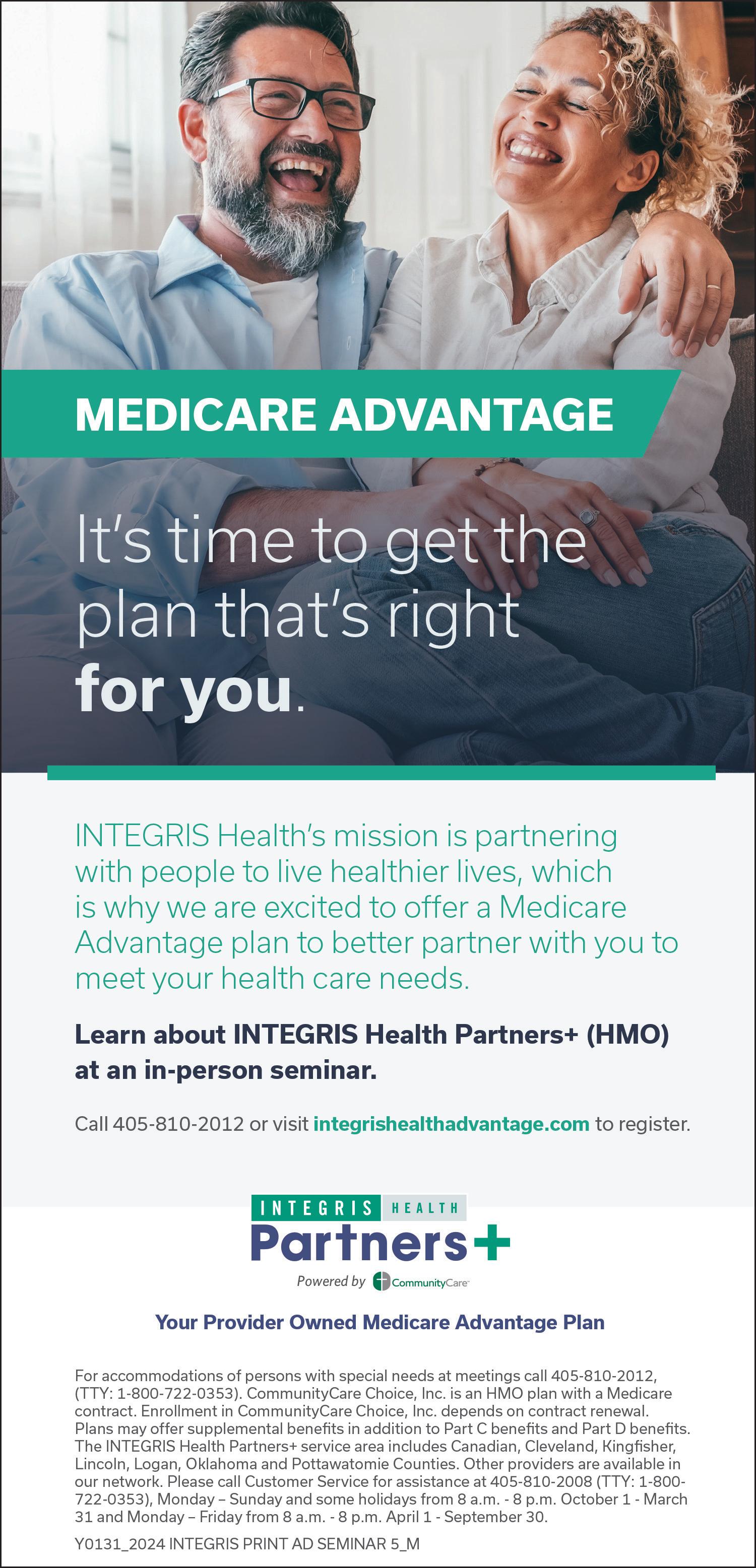 MEDICARE ADVANTAGE

It's time to get the plan that's right for you.

INTEGRIS Health's mission is partnering with people to live healthier lives, which is why we are excited to offer a Medicare Advantage plan to better partner with you to meet your health care needs.

Learn about INTEGRIS Health Partners+ (HMO) at an in-person seminar.

Call 405-810-2012 or visit integrishealthadvantage.com to register.

INTEGRIS HEALTH
Partners+
Powered by CommunityCare

Your Provider Owned Medicare Advantage Plan

For accommodations of persons with special needs at meetings call 405-810-2012, (TTY: 1-800-722-0353). CommunityCare Choice, Inc. is an HMO plan with a Medicare contract. Enrollment in CommunityCare Choice, Inc. depends on contract renewal. Plans may offer supplemental benefits in addition to Part C benefits and Part D benefits. The INTEGRIS Health Partners+ service area includes Canadian, Cleveland, Kingfisher, Lincoln, Logan, Oklahoma and Pottawatomie Counties. Other providers are available in our network. Please call Customer Service for assistance at 405-810-2008 (TTY: 1-800-722-0353), Monday – Sunday and some holidays from 8 a.m. - 8 p.m. October 1 - March 31 and Monday – Friday from 8 a.m. - 8 p.m. April 1 - September 30.

Y0131_2024 INTEGRIS PRINT AD SEMINAR 5_M